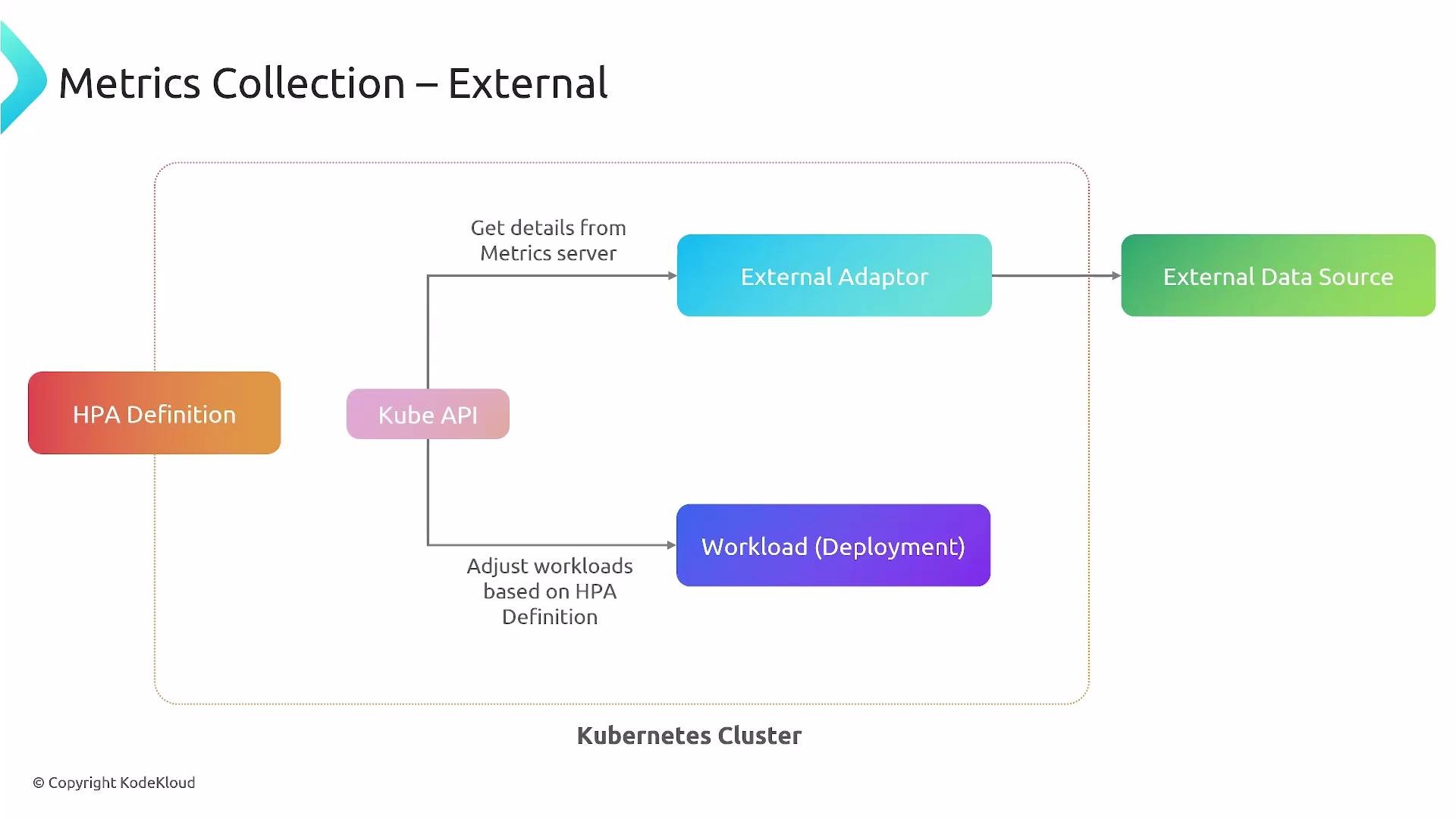 Metrics Collection – External

Get details from Metrics server

External Adaptor

External Data Source

HPA Definition

Kube API

Workload (Deployment)

Adjust workloads based on HPA Definition

Kubernetes Cluster

© Copyright KodeKloud